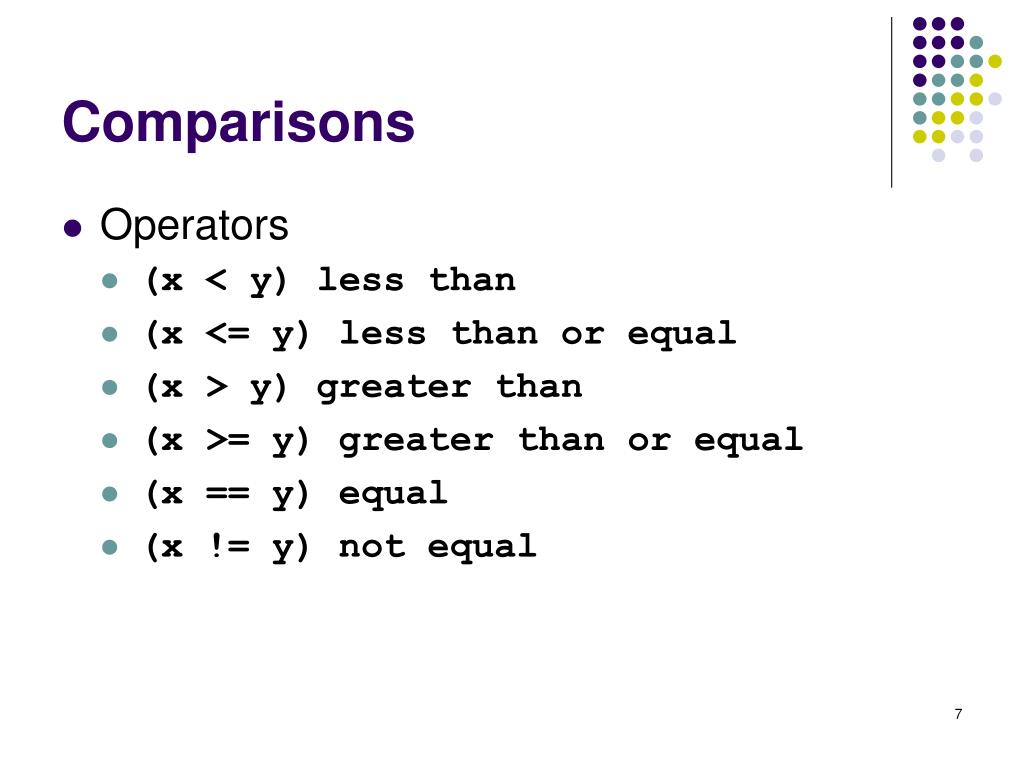 Comparisons

- Operators
  - (x < y) less than
  - (x <= y) less than or equal
  - (x > y) greater than
  - (x >= y) greater than or equal
  - (x == y) equal
  - (x != y) not equal

7